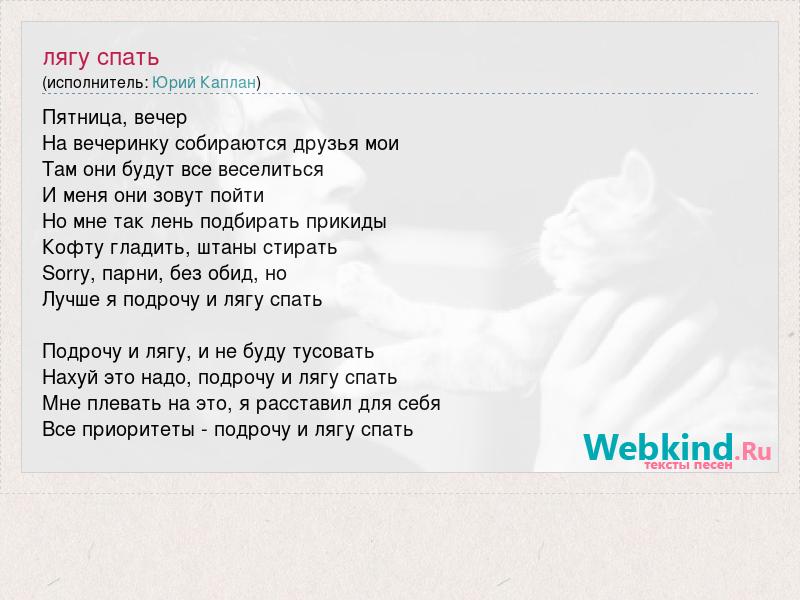 лягу спать
(исполнитель: Юрий Каплан)

Пятница, вечер
На вечеринку собираются друзья мои
Там они будут все веселиться
И меня они зовут пойти
Но мне так лень подбирать прикиды
Кофту гладить, штаны стирать
Sorry, парни, без обид, но
Лучше я подрочу и лягу спать

Подрочу и лягу, и не буду тусовать
Нахуй это надо, подрочу и лягу спать
Мне плевать на это, я расставил для себя
Все приоритеты - подрочу и лягу спать

Webkind.Ru
тексты песен